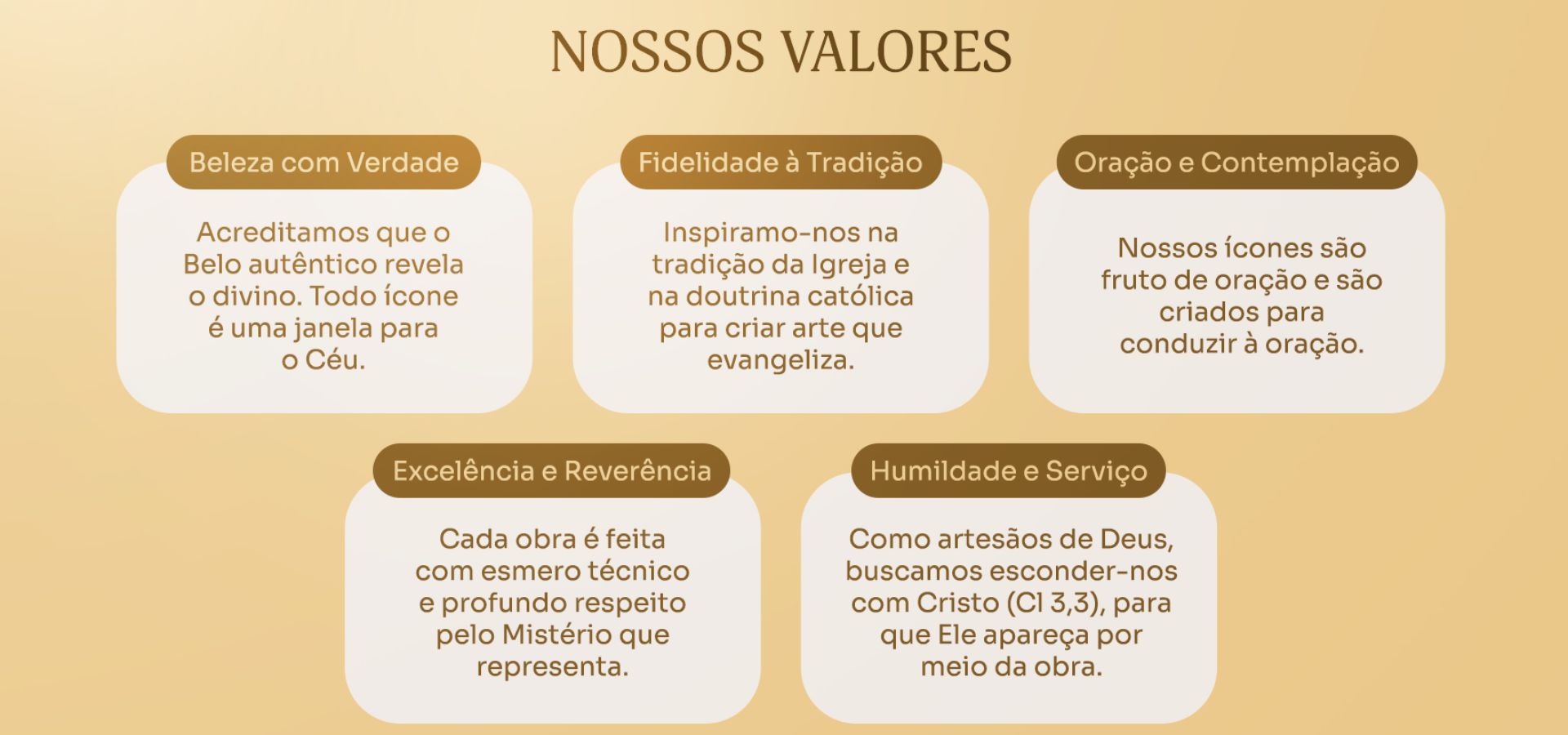 NOSSOS VALORES

Beleza com Verdade

Acreditamos que o Belo autêntico revela o divino. Todo ícone é uma janela para o Céu.

Fidelidade à Tradição

Inspiramo-nos na tradição da Igreja e na doutrina católica para criar arte que evangeliza.

Oração e Contemplação

Nossos ícones são fruto de oração e são criados para conduzir à oração.

Excelência e Reverência

Cada obra é feita com esmero técnico e profundo respeito pelo Mistério que representa.

Humildade e Serviço

Como artesãos de Deus, buscamos esconder-nos com Cristo (Cl 3,3), para que Ele apareça por meio da obra.